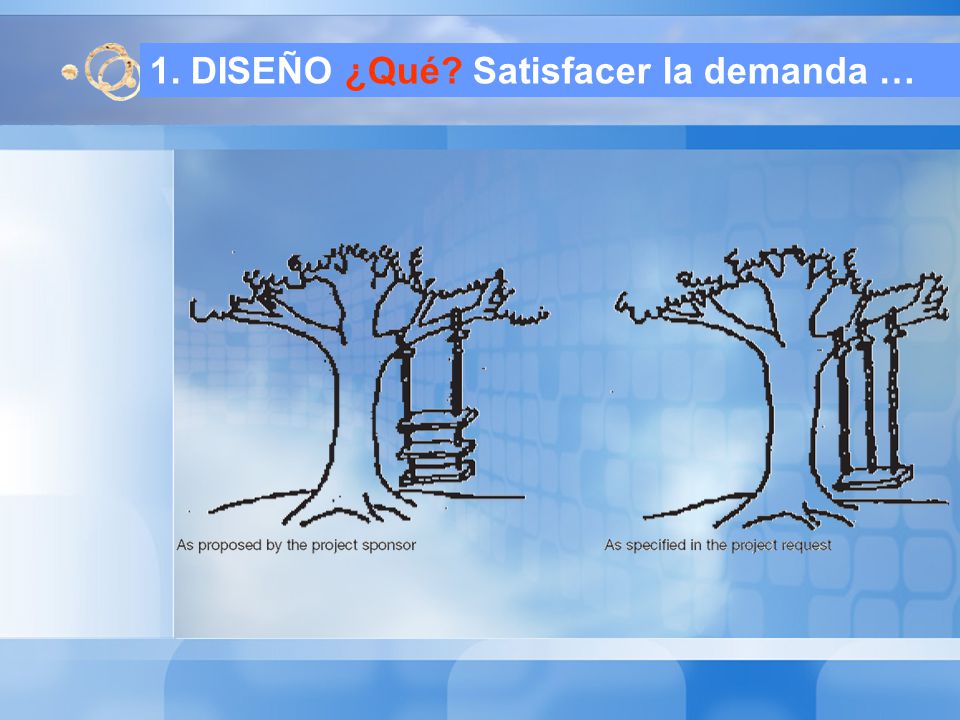 1. DISEÑO ¿Qué? Satisfacer la demanda …

As proposed by the project sponsor

As specified in the project request